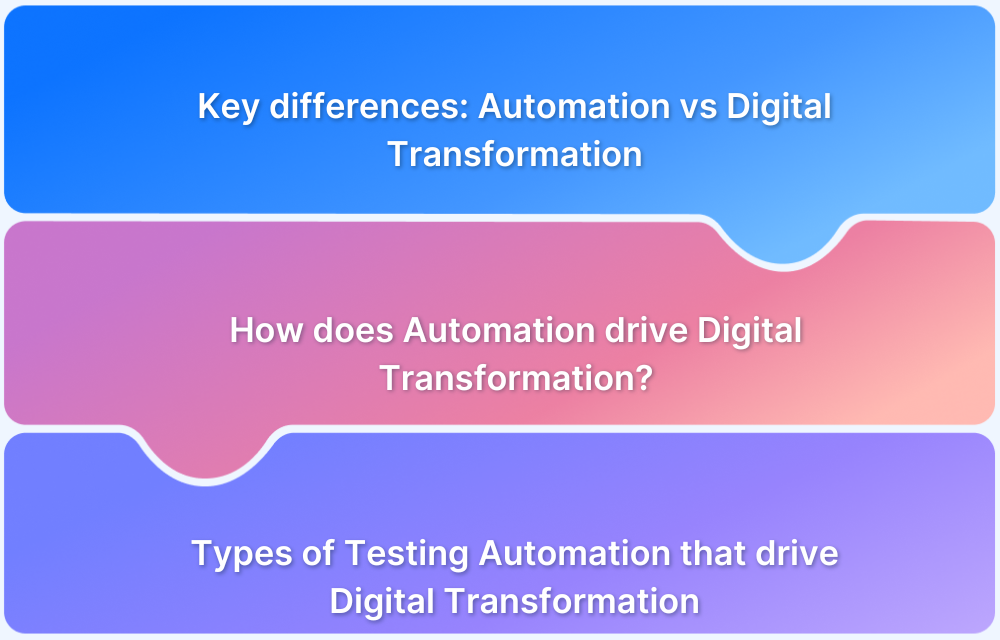 Key differences: Automation vs Digital Transformation

How does Automation drive Digital Transformation?

Types of Testing Automation that drive Digital Transformation